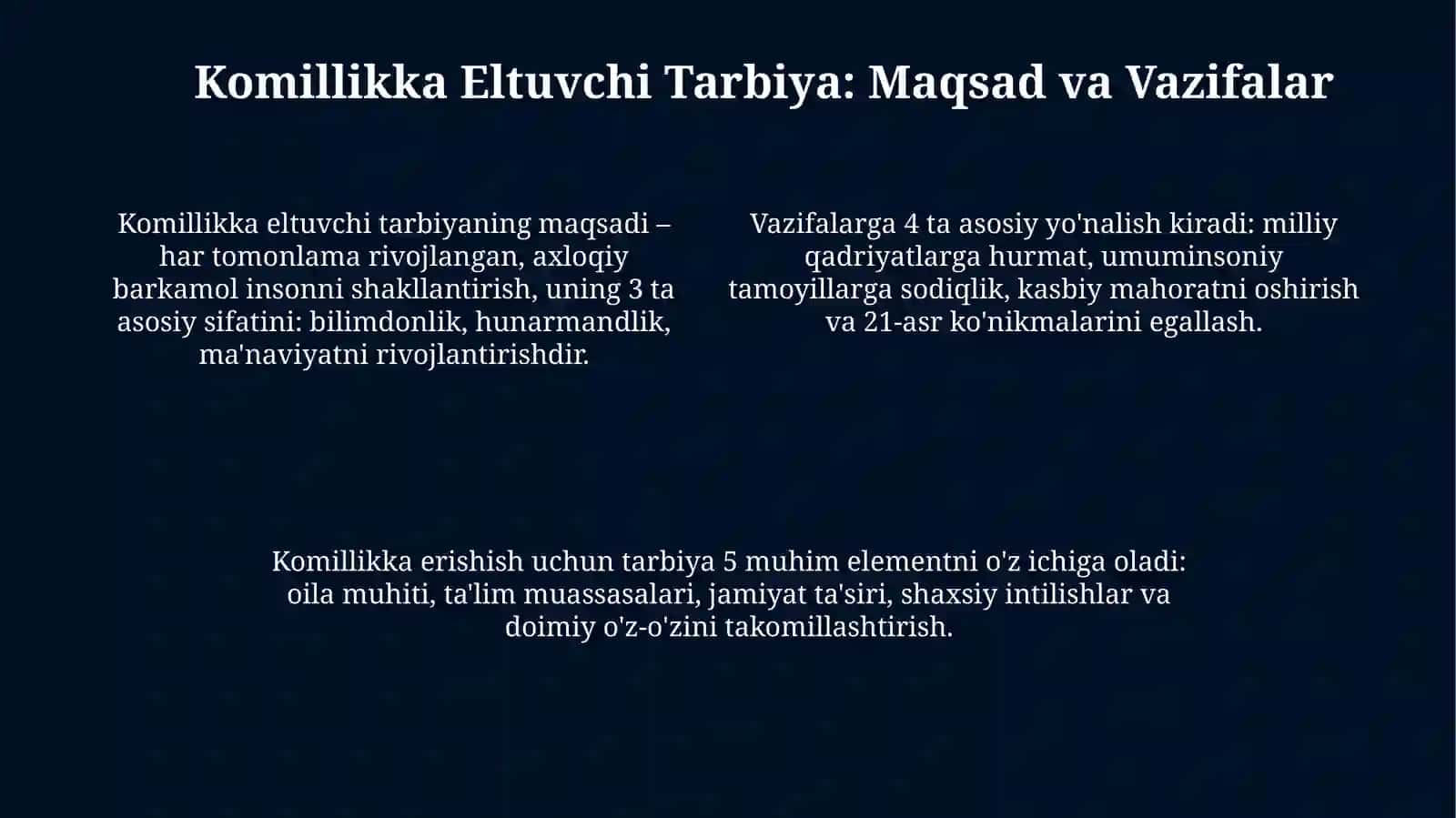 Komillikka Eltuvchi Tarbiya: Maqsad va Vazifalar

Komillikka eltuvchi tarbiyaning maqsadi – har tomonlama rivojlangan, axloqiy barkamol insonni shakllantirish, uning 3 ta asosiy sifatini: bilimdonlik, hunarmandlik, ma'naviyatni rivojlantirishdir.

Vazifalarga 4 ta asosiy yo'nalish kiradi: milliy qadriyatlarga hurmat, umuminsoniy tamoyillarga sodiqlik, kasbiy mahoratni oshirish va 21-asr ko'nikmalarini egallash.

Komillikka erishish uchun tarbiya 5 muhim elementni o'z ichiga oladi: oila muhiti, ta'lim muassasalari, jamiyat ta'siri, shaxsiy intilishlar va doimiy o'z-o'zini takomillashtirish.